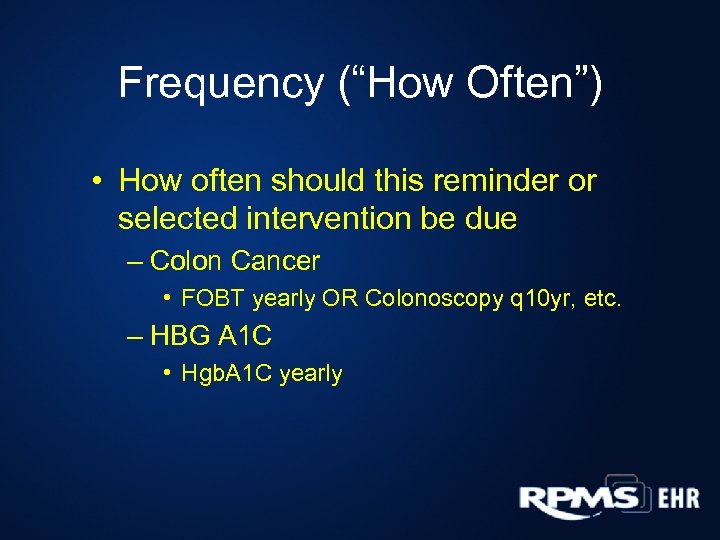 Frequency (“How Often”)

• How often should this reminder or selected intervention be due

– Colon Cancer

• FOBT yearly OR Colonoscopy q10yr, etc.

– HBG A1C

• HgbA1C yearly

RPMS EHR